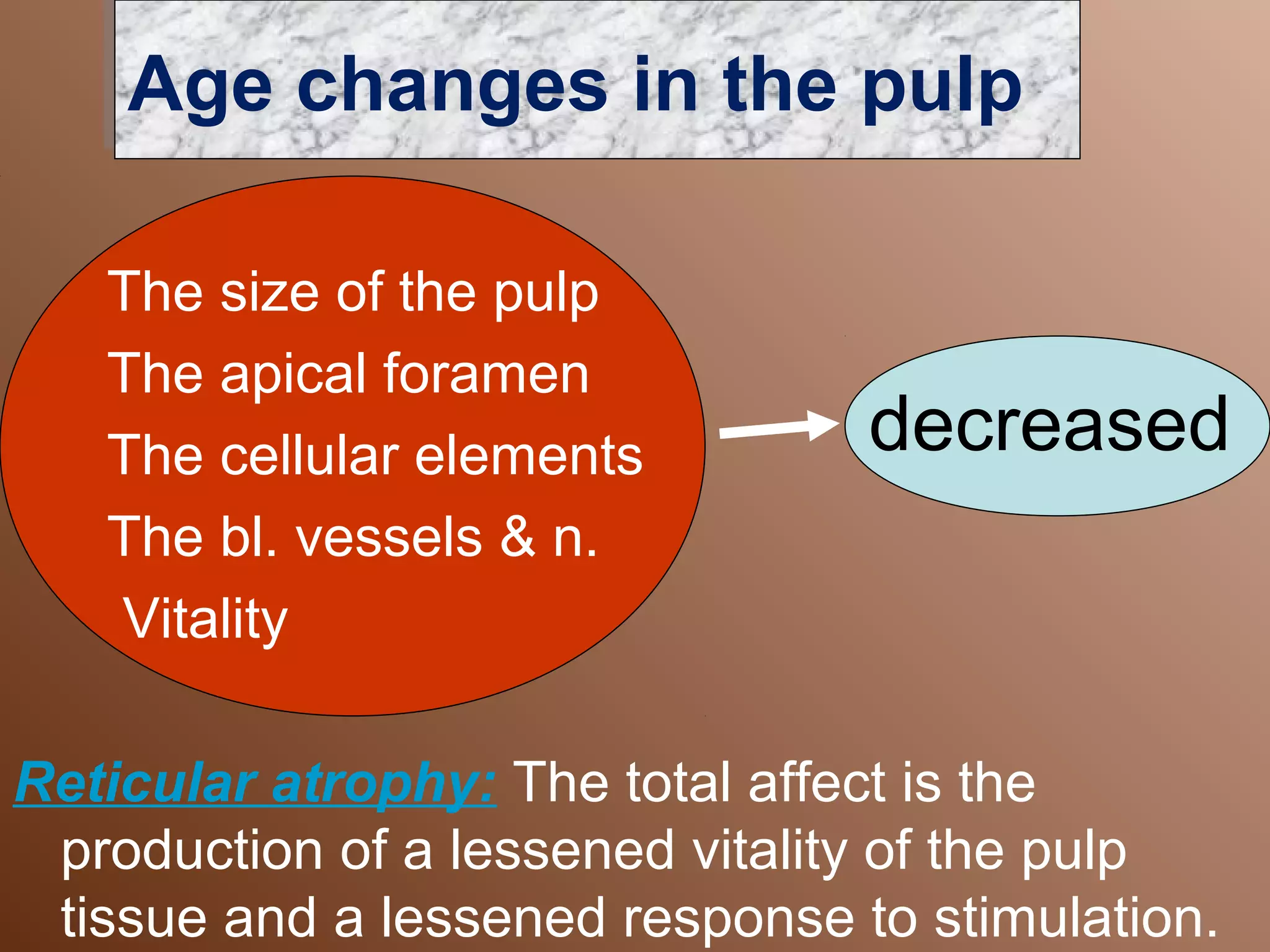 Age changes in the pulp

The size of the pulp
The apical foramen
The cellular elements
The bl. vessels & n.
Vitality

decreased

Reticular atrophy: The total affect is the production of a lessened vitality of the pulp tissue and a lessened response to stimulation.